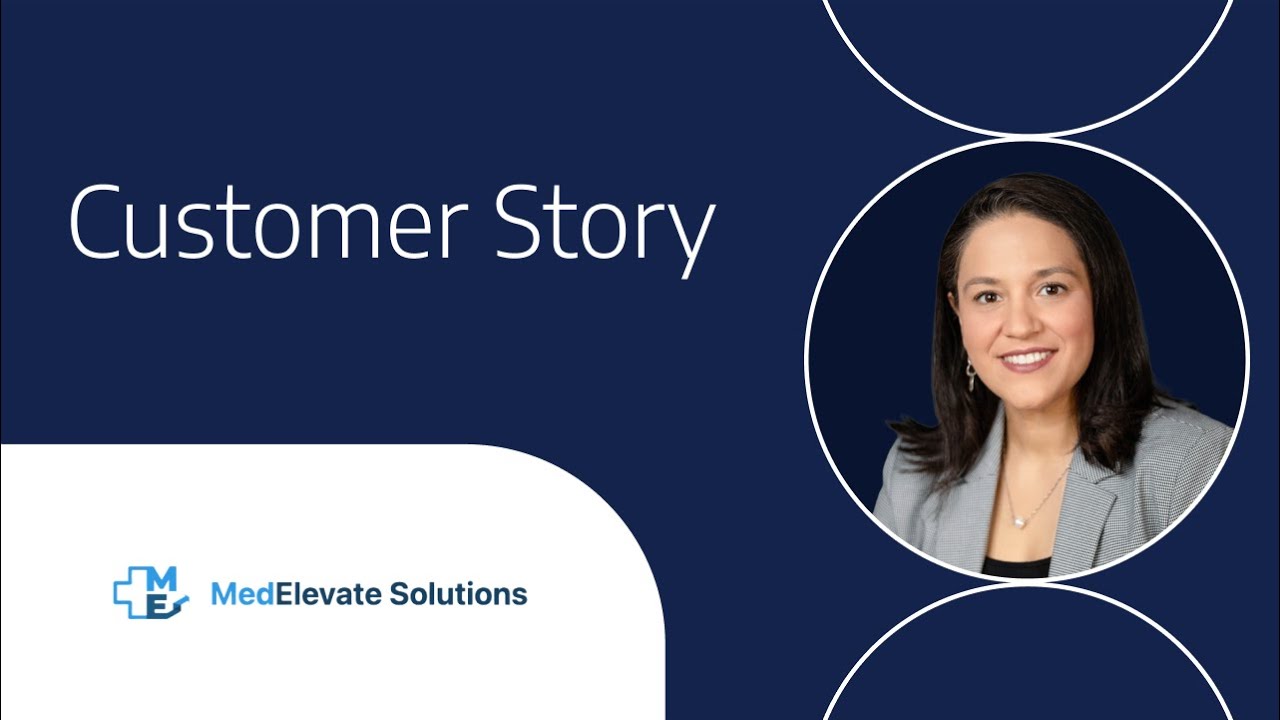 Customer Story

ME MedElevate Solutions